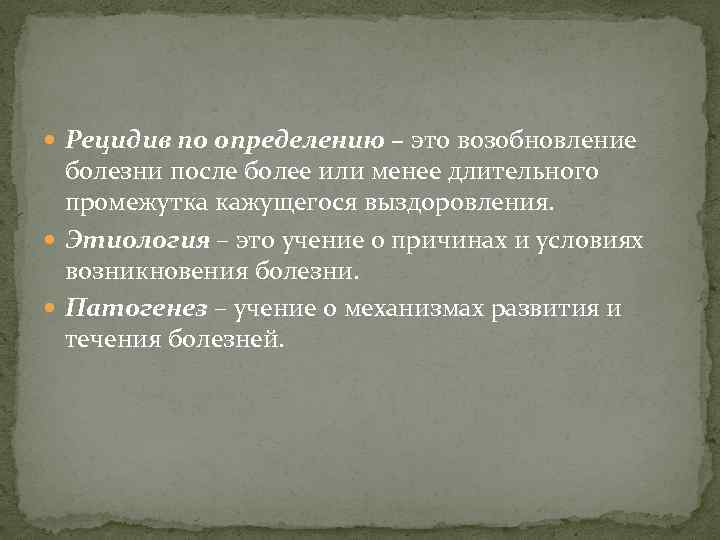 Рецидив по определению – это возобновление болезни после более или менее длительного промежутка кажущегося выздоровления.

Этиология – это учение о причинах и условиях возникновения болезни.

Патогенез – учение о механизмах развития и течения болезней.